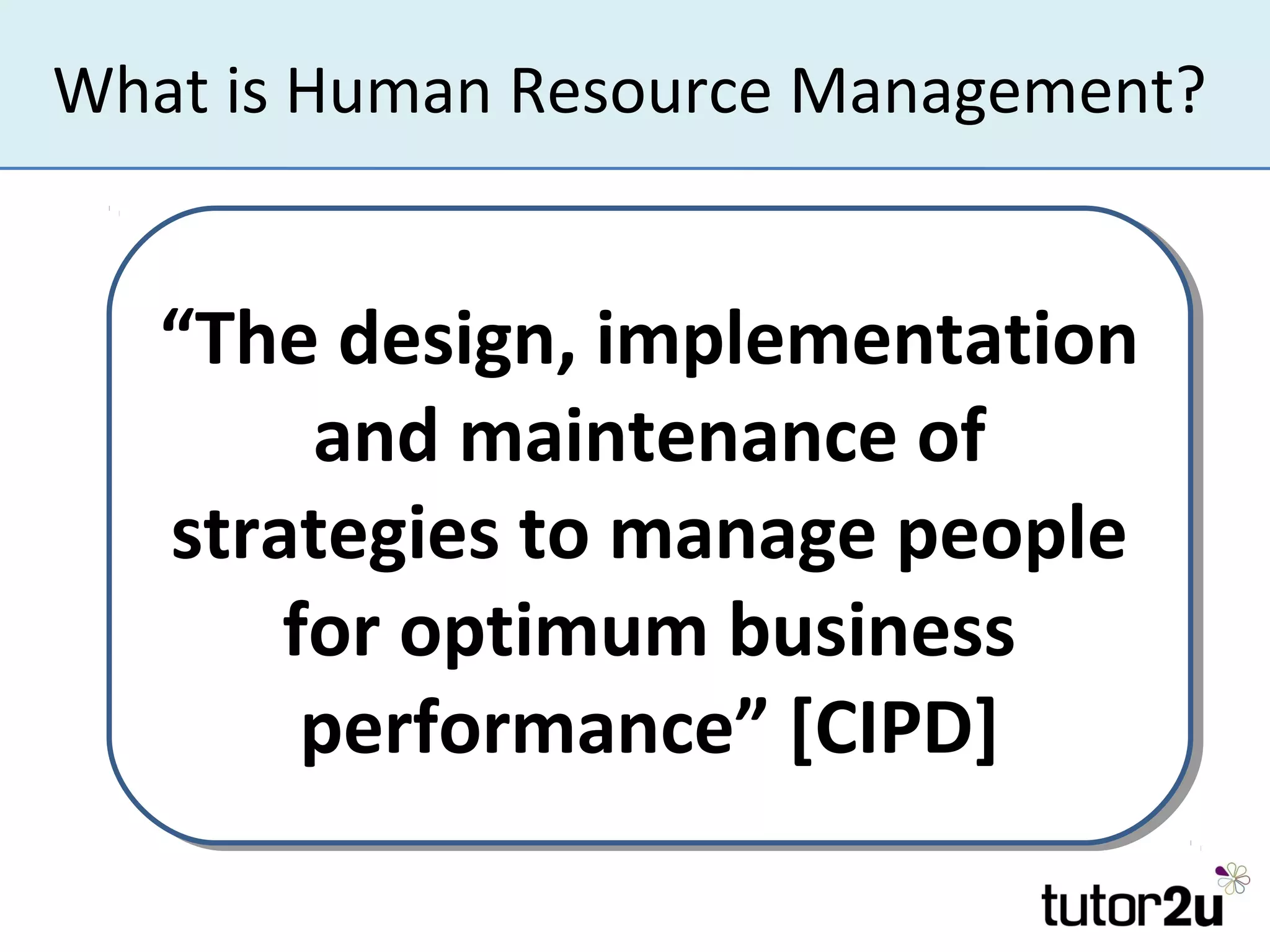 What is Human Resource Management?

“The design, implementation and maintenance of strategies to manage people for optimum business performance” [CIPD]

tutor2u